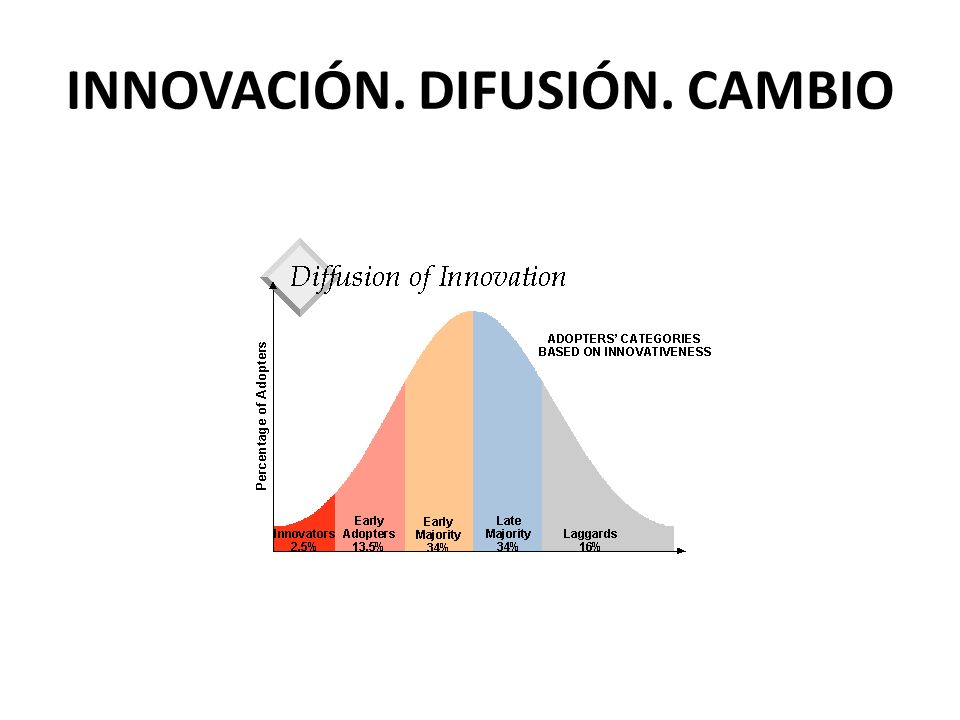 INNOVACIÓN. DIFUSIÓN. CAMBIO

Diffusion of Innovation

ADOPTERS' CATEGORIES BASED ON INNOVATIVENESS

Percentage of Adopters

Innovators 2.5%

Early Adopters 13.5%

Early Majority 34%

Late Majority 34%

Laggards 16%